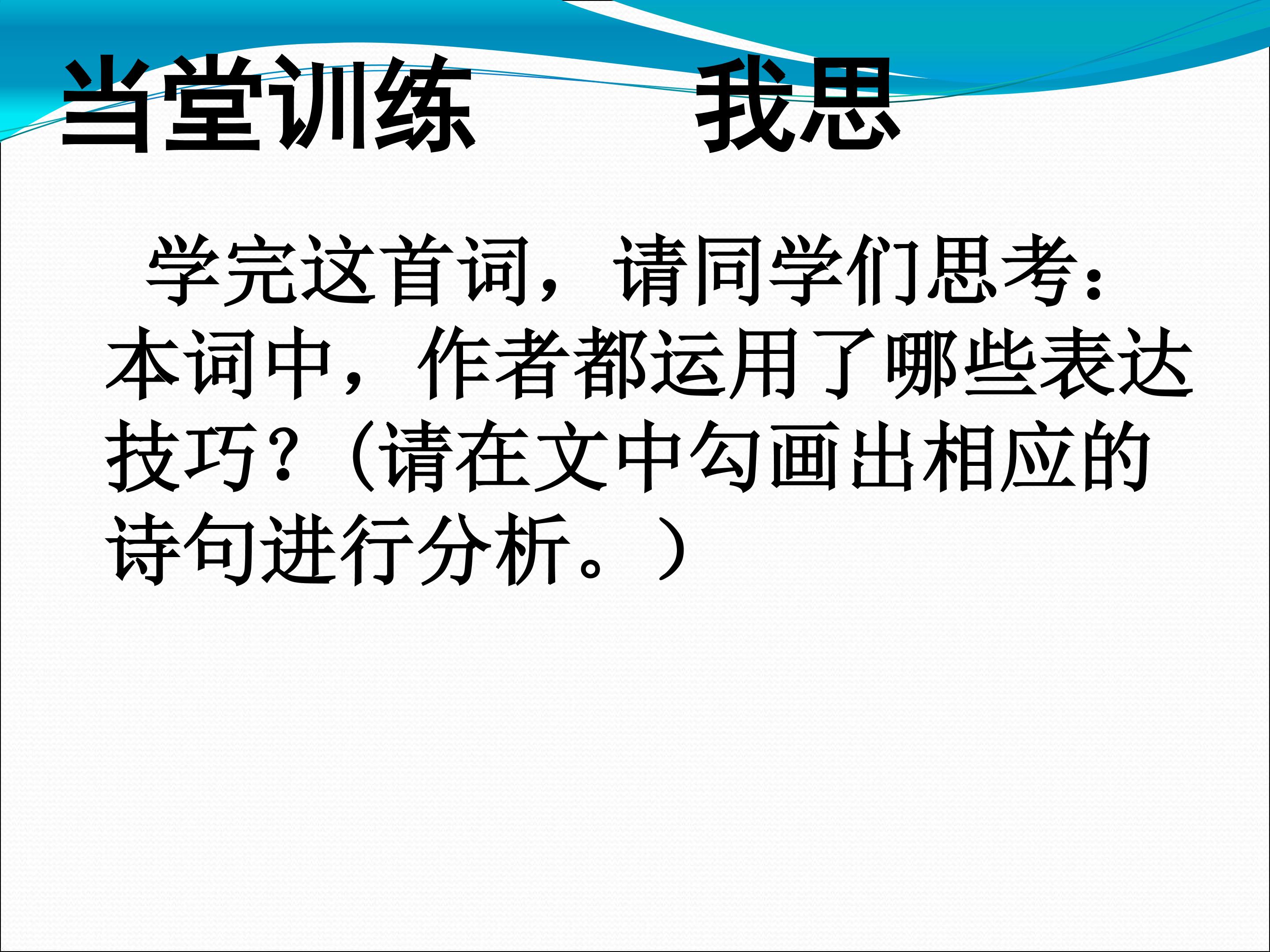 当堂训练 我思

学完这首词，请同学们思考：本词中，作者都运用了哪些表达技巧？（请在文中勾画出相应的诗句进行分析。）